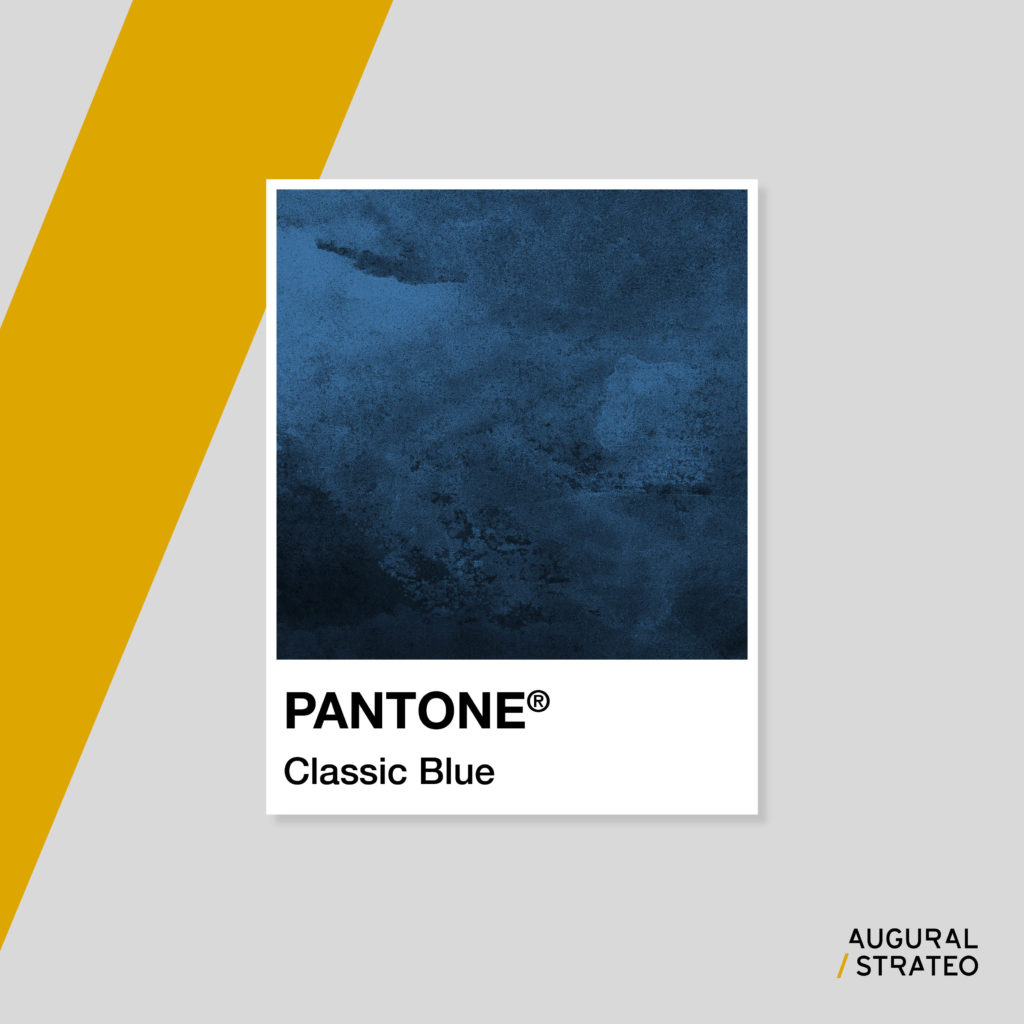 PANTONE®

Classic Blue

AUGURAL
/ STRATEO